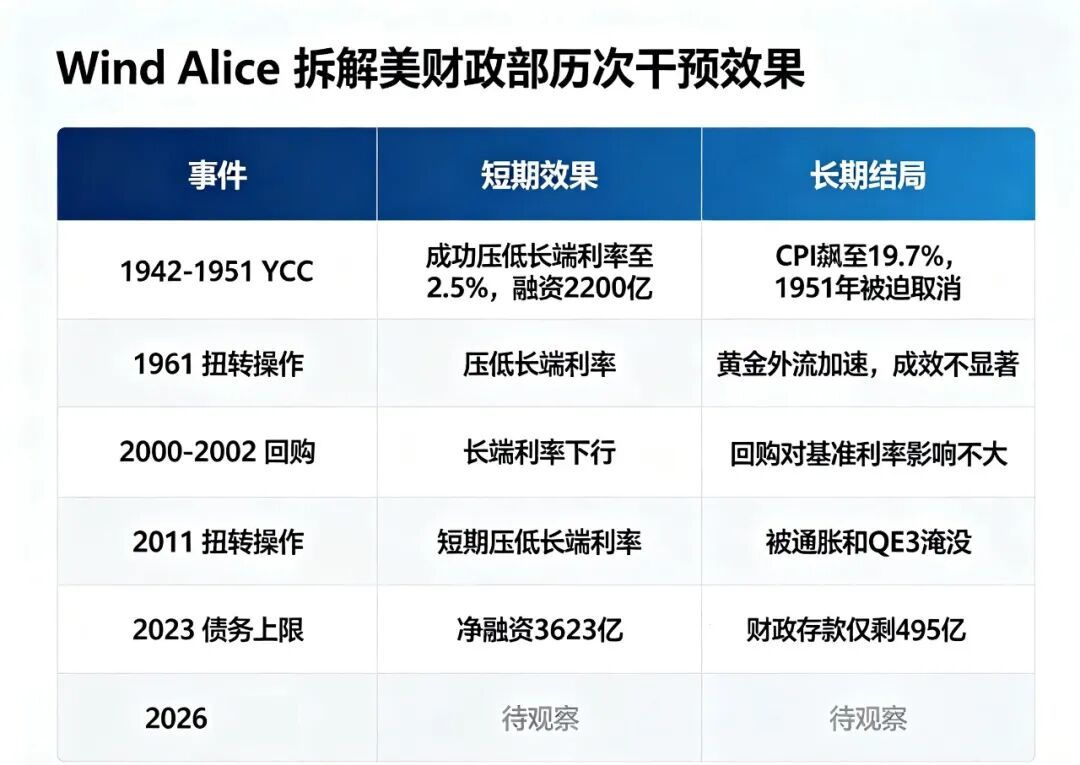 Wind Alice 拆解美财政部历次干预效果

| 事件 | 短期效果 | 长期结局 |
|---|---|---|
| 1942-1951 YCC | 成功压低长端利率至2.5%，融资2200亿 | CPI飙至19.7%，1951年被迫取消 |
| 1961 扭转操作 | 压低长端利率 | 黄金外流加速，成效不显著 |
| 2000-2002 回购 | 长端利率下行 | 回购对基准利率影响不大 |
| 2011 扭转操作 | 短期压低长端利率 | 被通胀和QE3淹没 |
| 2023 债务上限 | 净融资3623亿 | 财政存款仅剩495亿 |
| 2026 | 待观察 | 待观察 |